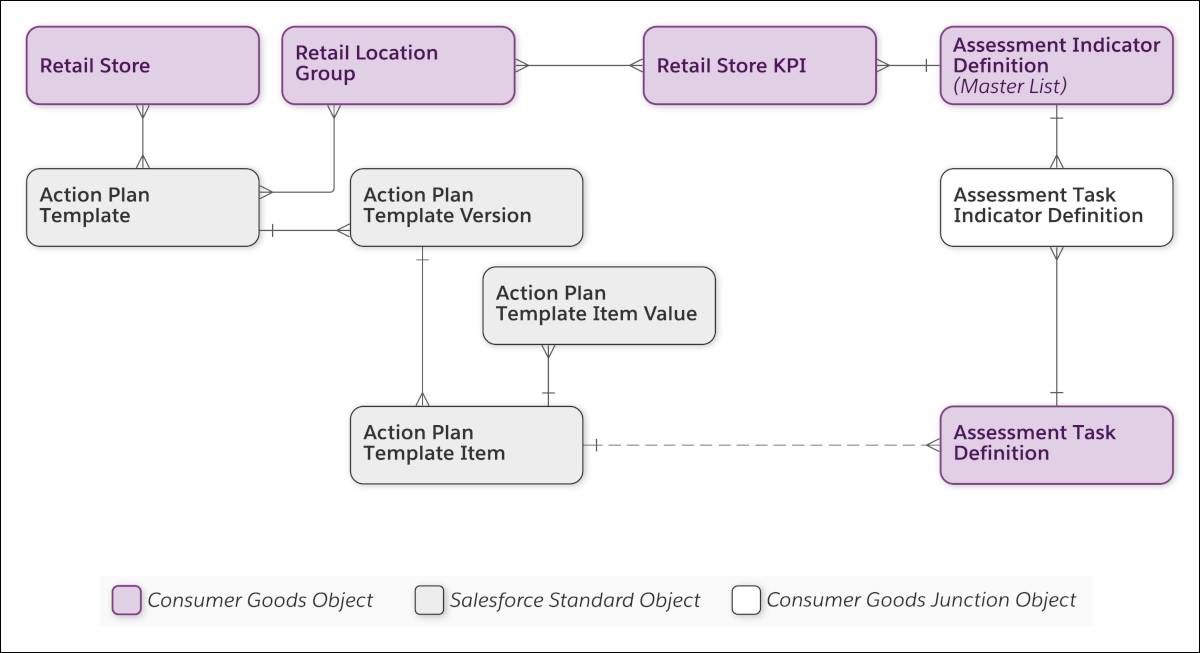 Retail Store

Retail Location Group

Retail Store KPI

Assessment Indicator Definition
(Master List)

Action Plan Template

Action Plan Template Version

Assessment Task Indicator Definition

Action Plan Template Item Value

Action Plan Template Item

Assessment Task Definition

Consumer Goods Object
Salesforce Standard Object
Consumer Goods Junction Object